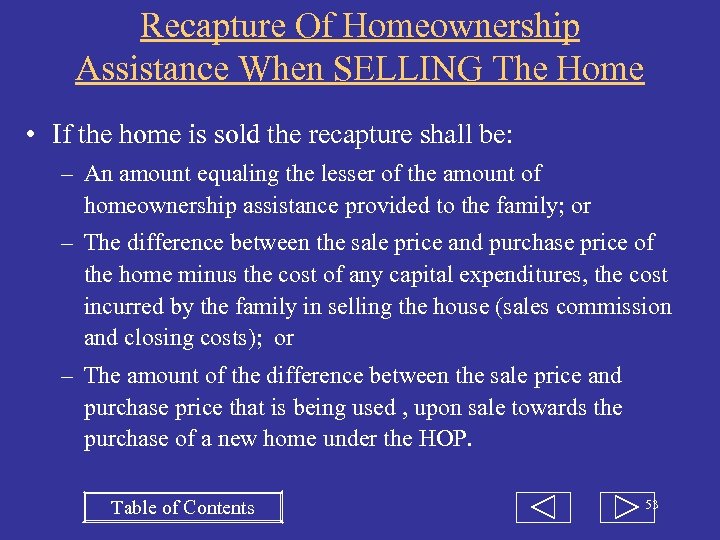 Recapture Of Homeownership Assistance When SELLING The Home

• If the home is sold the recapture shall be:

– An amount equaling the lesser of the amount of homeownership assistance provided to the family; or

– The difference between the sale price and purchase price of the home minus the cost of any capital expenditures, the cost incurred by the family in selling the house (sales commission and closing costs); or

– The amount of the difference between the sale price and purchase price that is being used , upon sale towards the purchase of a new home under the HOP.

Table of Contents

53